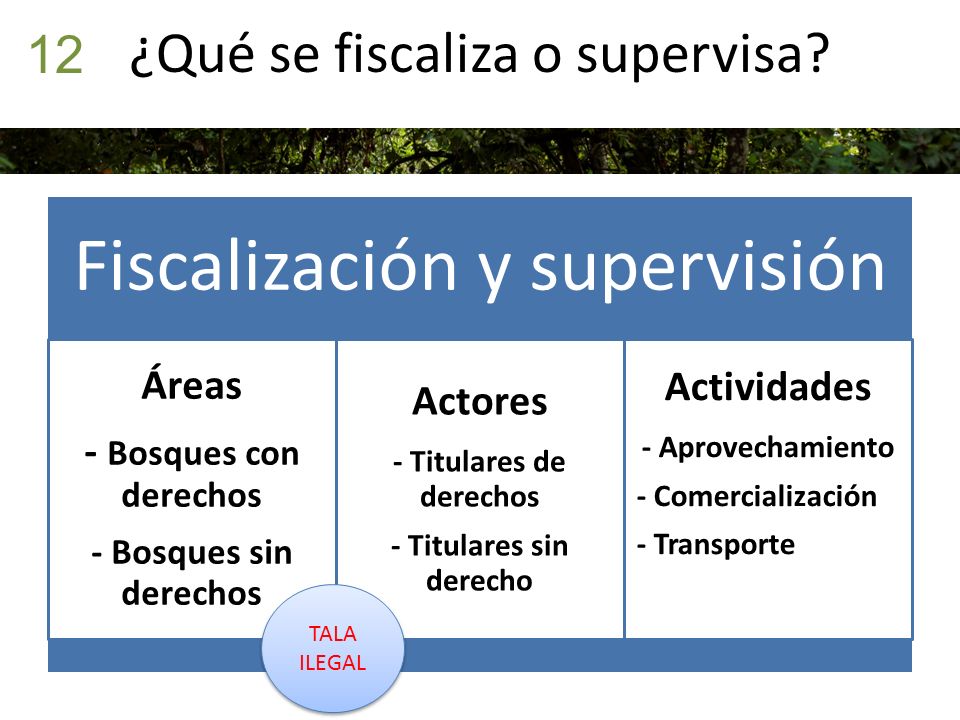 12 ¿Qué se fiscaliza o supervisa?

Fiscalización y supervisión

Áreas

- Bosques con derechos

- Bosques sin derechos

Actores

- Titulares de derechos

- Titulares sin derecho

Actividades

- Aprovechamiento

- Comercialización

- Transporte

TALA ILEGAL